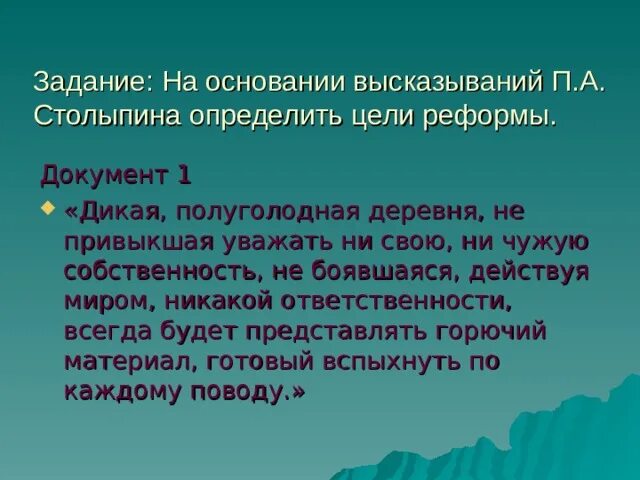 Задание: На основании высказываний П.А. Столыпина определить цели реформы.

Документ 1

«Дикая, полуголодная деревня, не привыкшая уважать ни свою, ни чужую собственность, не боявшаяся, действуя миром, никакой ответственности, всегда будет представлять горючий материал, готовый вспыхнуть по каждому поводу.»